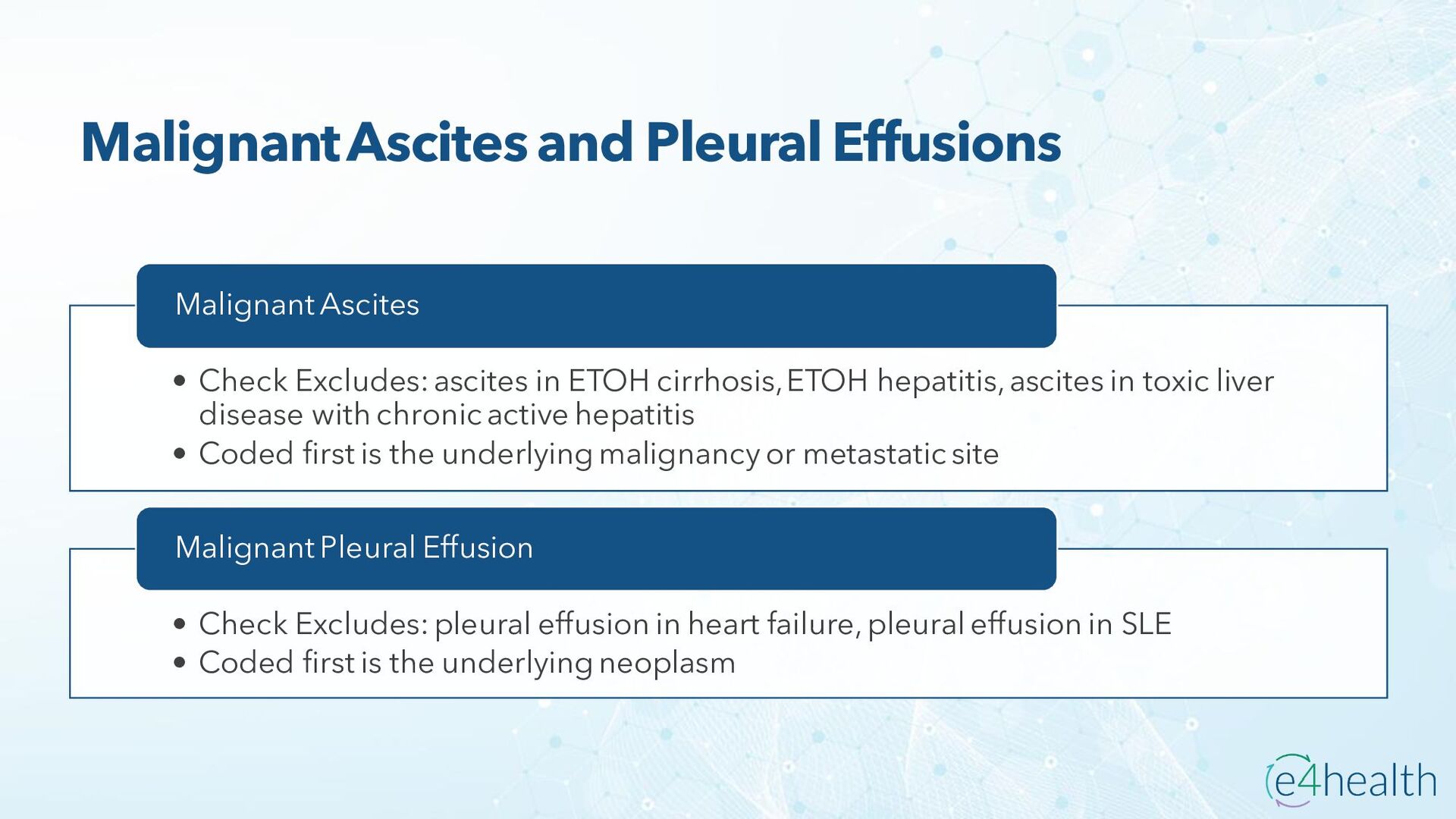 Malignant Ascites and Pleural Effusions

Malignant Ascites

• Check Excludes: ascites in ETOH cirrhosis, ETOH hepatitis, ascites in toxic liver disease with chronic active hepatitis
• Coded first is the underlying malignancy or metastatic site

Malignant Pleural Effusion

• Check Excludes: pleural effusion in heart failure, pleural effusion in SLE
• Coded first is the underlying neoplasm

e4health